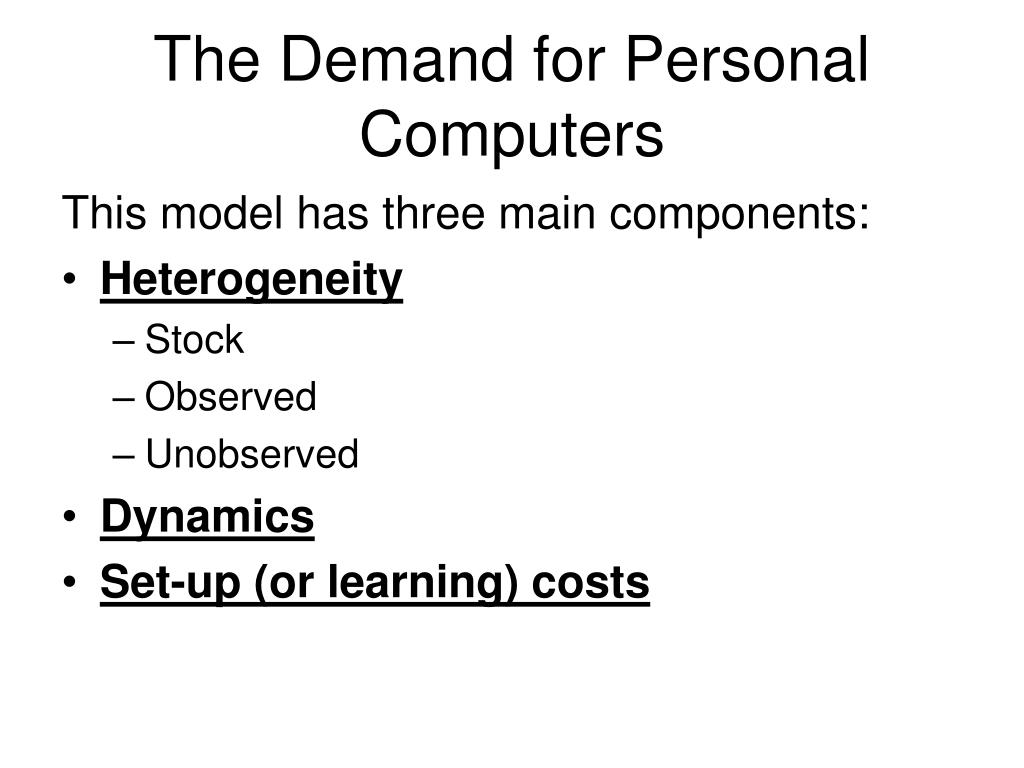 The Demand for Personal Computers

This model has three main components:

• Heterogeneity
– Stock
– Observed
– Unobserved
• Dynamics
• Set-up (or learning) costs